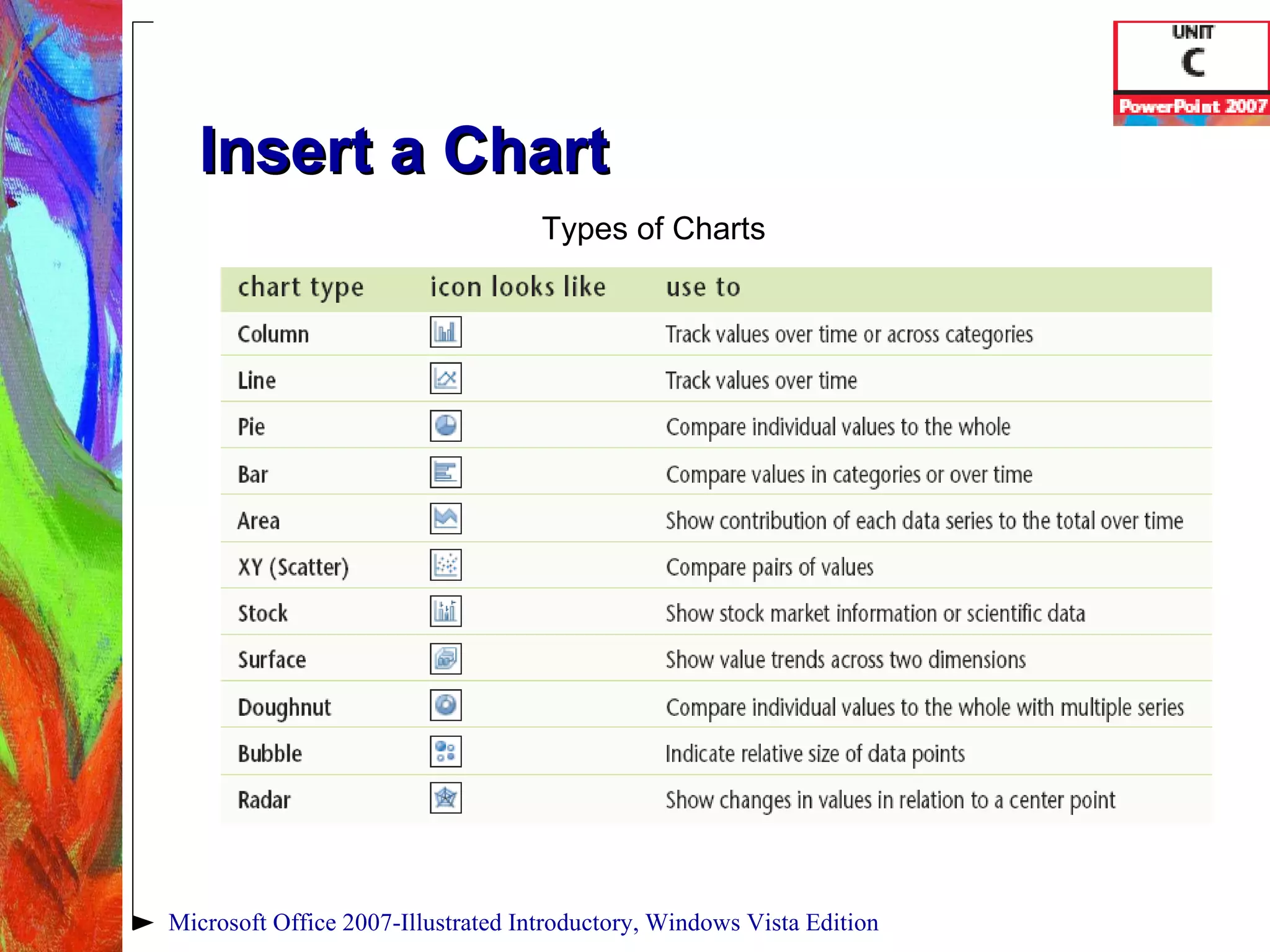 UNIT
C
PowerPoint 2007

Insert a Chart

Types of Charts

| chart type | icon looks like | use to |
|---|---|---|
| Column | | Track values over time or across categories |
| Line | | Track values over time |
| Pie | | Compare individual values to the whole |
| Bar | | Compare values in categories or over time |
| Area | | Show contribution of each data series to the total over time |
| XY (Scatter) | | Compare pairs of values |
| Stock | | Show stock market information or scientific data |
| Surface | | Show value trends across two dimensions |
| Doughnut | | Compare individual values to the whole with multiple series |
| Bubble | | Indicate relative size of data points |
| Radar | | Show changes in values in relation to a center point |

Microsoft Office 2007-Illustrated Introductory, Windows Vista Edition